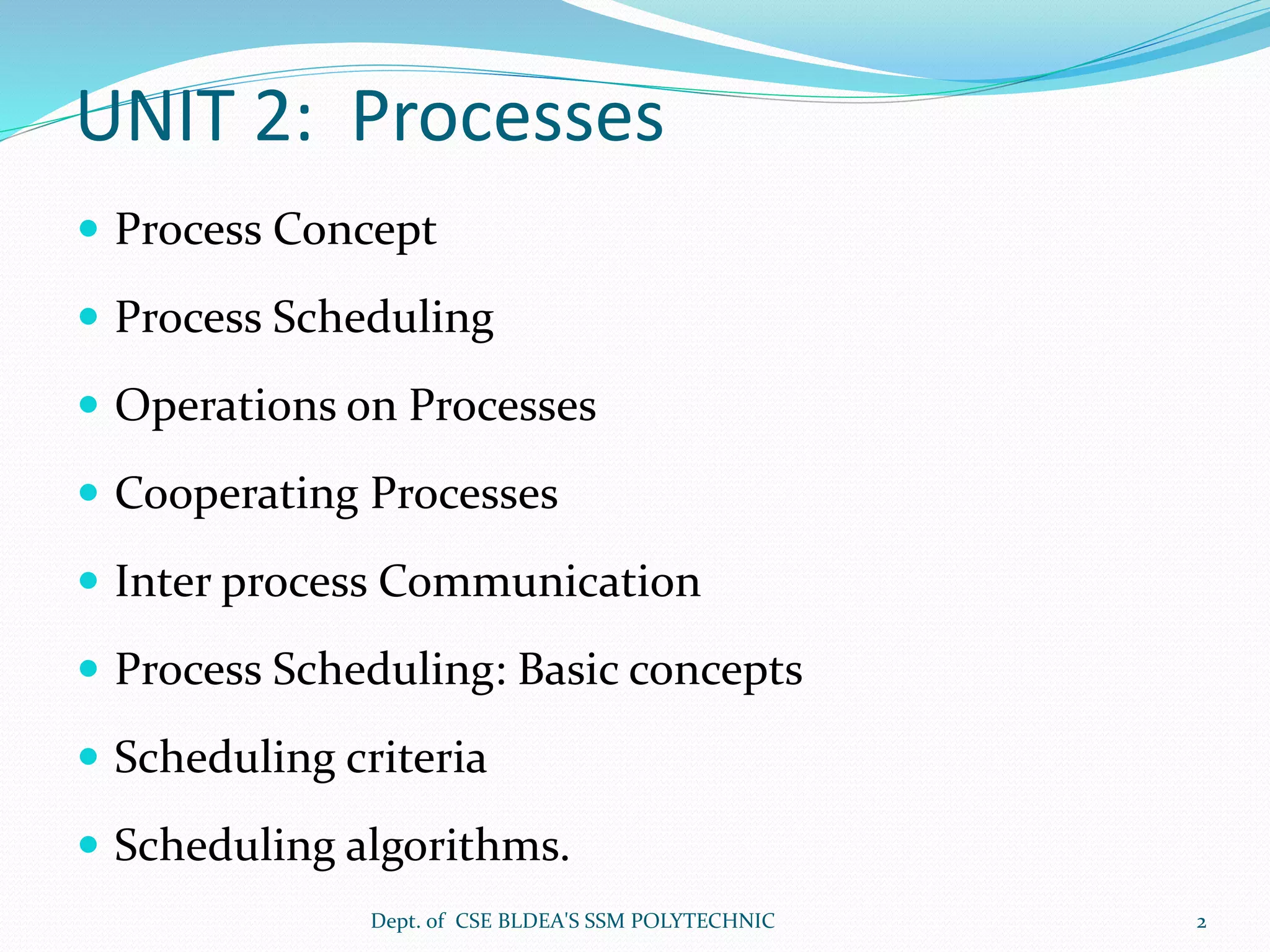 UNIT 2: Processes

- Process Concept
- Process Scheduling
- Operations on Processes
- Cooperating Processes
- Inter process Communication
- Process Scheduling: Basic concepts
- Scheduling criteria
- Scheduling algorithms.

Dept. of CSE BLDEA'S SSM POLYTECHNIC

2